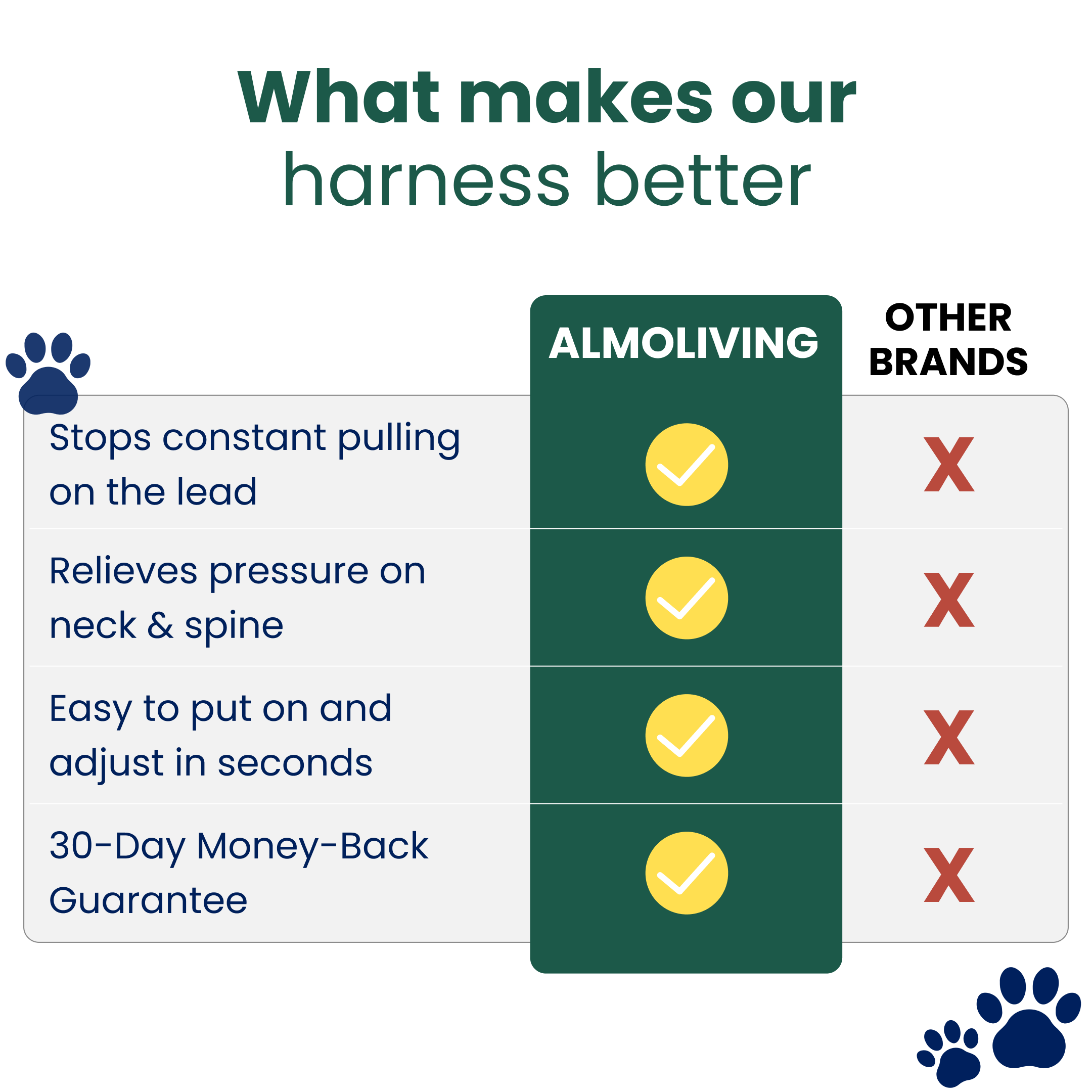 What makes our harness better

| | ALMOLIVING | OTHER BRANDS |
|---|---|---|
| Stops constant pulling on the lead | ✓ | X |
| Relieves pressure on neck & spine | ✓ | X |
| Easy to put on and adjust in seconds | ✓ | X |
| 30-Day Money-Back Guarantee | ✓ | X |